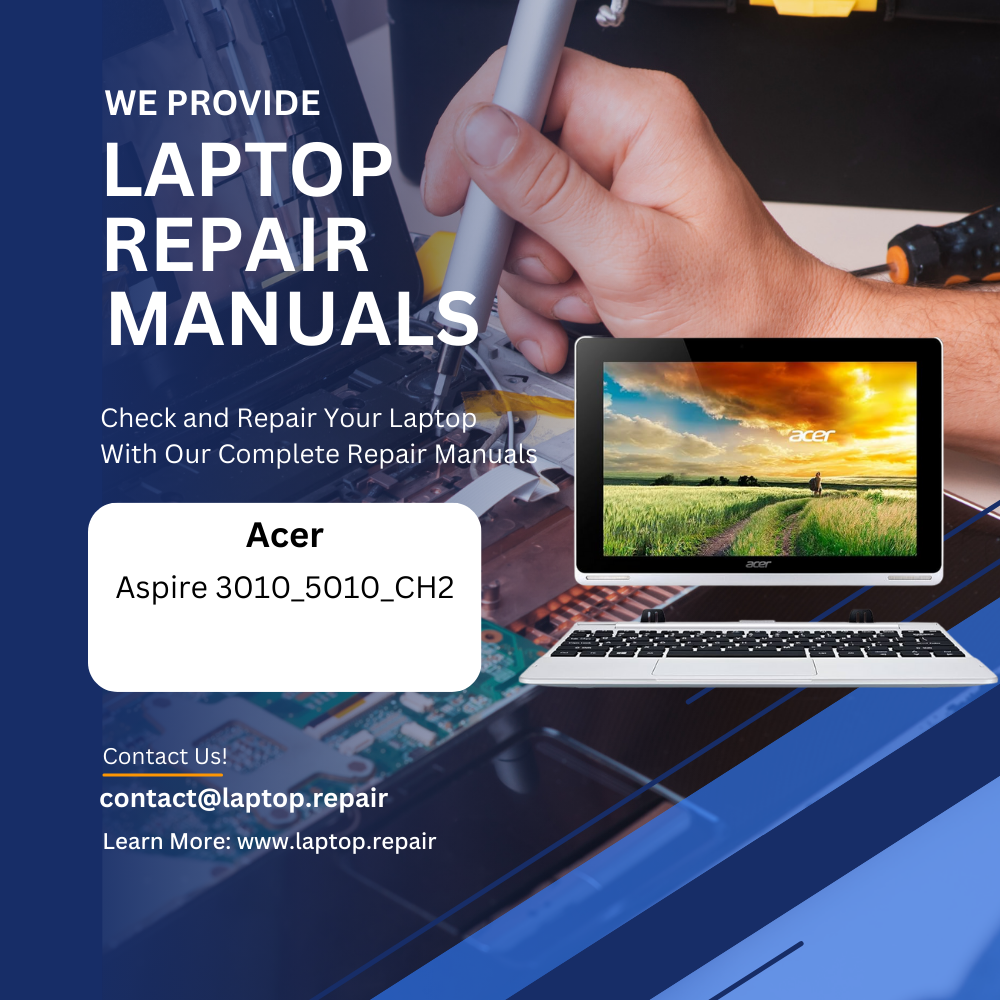 WE PROVIDE
LAPTOP REPAIR MANUALS

Check and Repair Your Laptop With Our Complete Repair Manuals

Acer
Aspire 3010_5010_CH2

acer

acer

Contact Us!
contact@laptop.repair
Learn More: www.laptop.repair